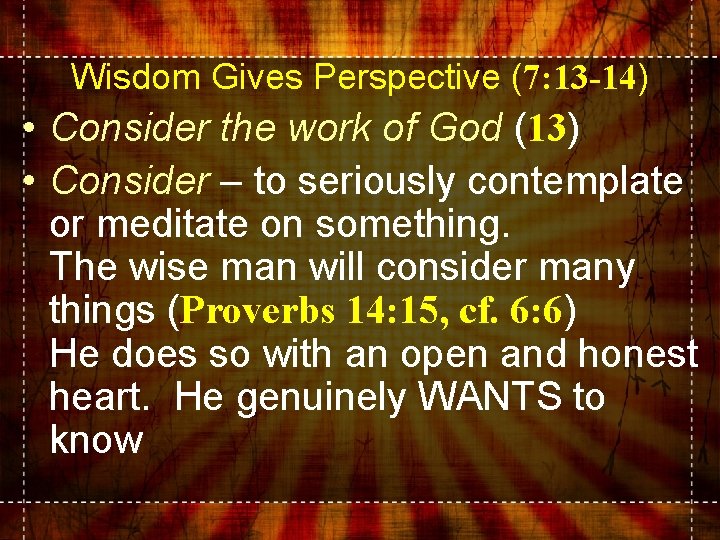 Wisdom Gives Perspective (7:13-14)

• Consider the work of God (13)

• Consider – to seriously contemplate or meditate on something.
The wise man will consider many things (Proverbs 14:15, cf. 6:6)
He does so with an open and honest heart. He genuinely WANTS to know